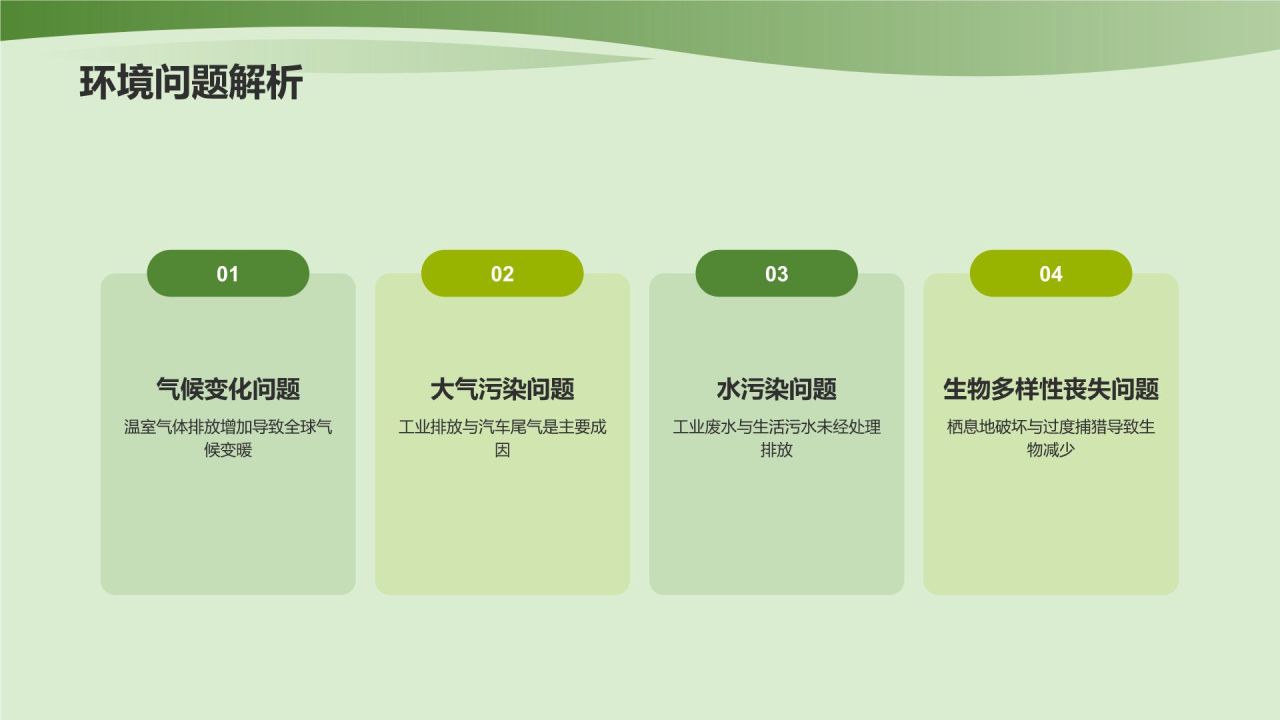 环境问题解析

01

气候变化问题

温室气体排放增加导致全球气候变暖

02

大气污染问题

工业排放与汽车尾气是主要成因

03

水污染问题

工业废水与生活污水未经处理排放

04

生物多样性丧失问题

栖息地破坏与过度捕猎导致生物减少